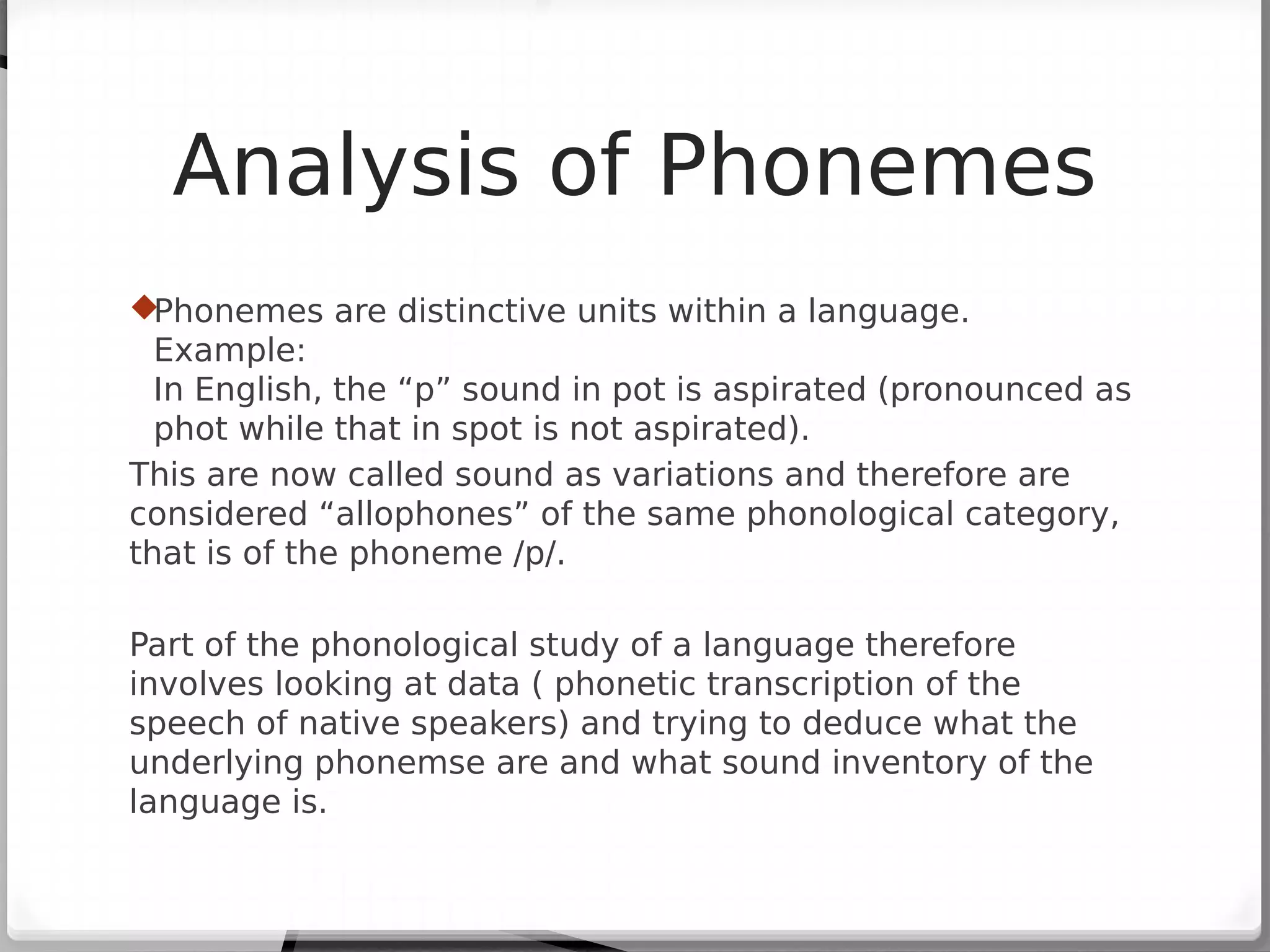 Analysis of Phonemes

Phonemes are distinctive units within a language. Example:
In English, the “p” sound in pot is aspirated (pronounced as phot while that in spot is not aspirated).

This are now called sound as variations and therefore are considered “allophones” of the same phonological category, that is of the phoneme /p/.

Part of the phonological study of a language therefore involves looking at data ( phonetic transcription of the speech of native speakers) and trying to deduce what the underlying phonemse are and what sound inventory of the language is.